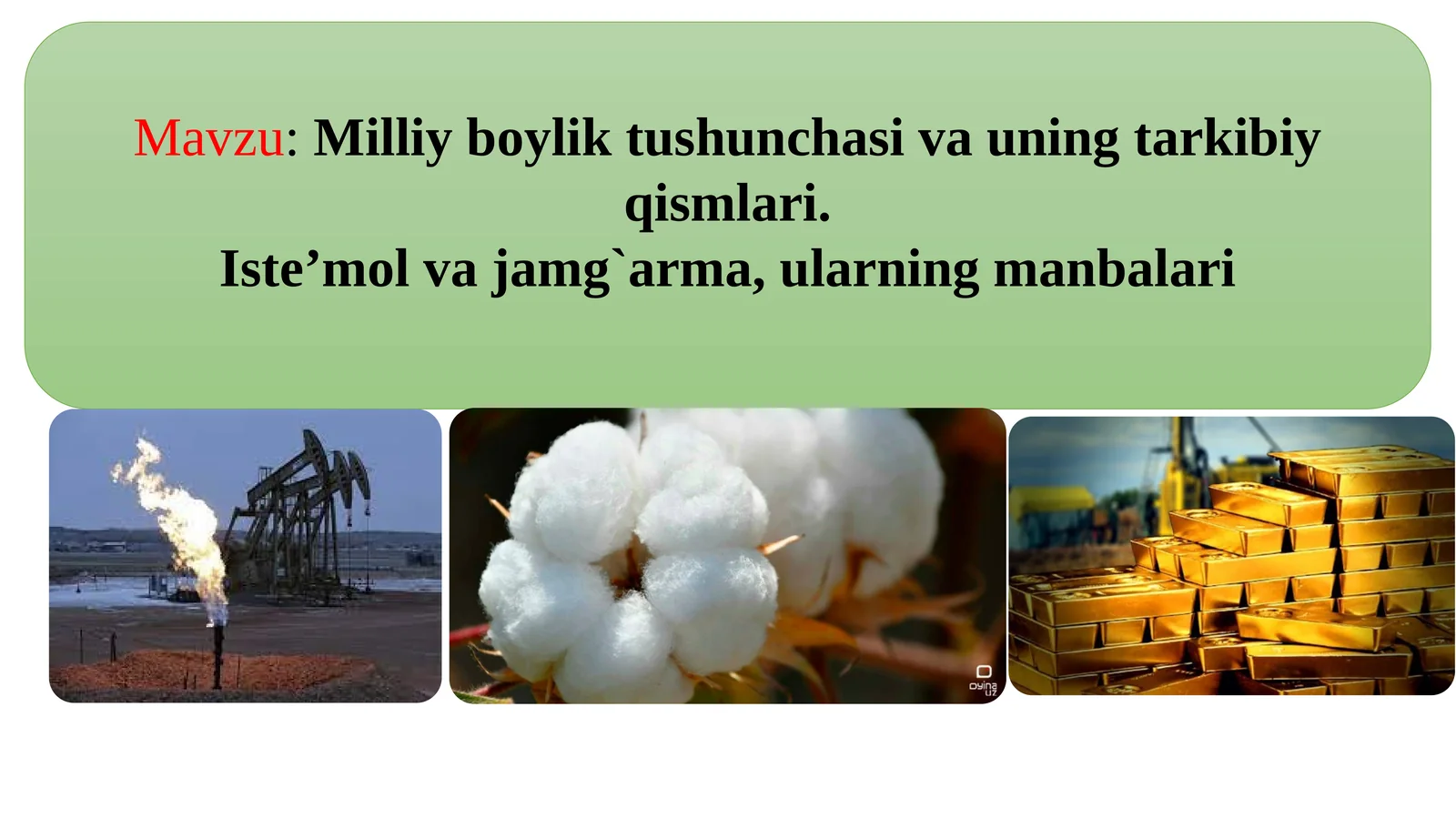 Mavzu: Milliy boylik tushunchasi va uning tarkibiy qismlari.
Iste’mol va jamg`arma, ularning manbalari

oyina uz